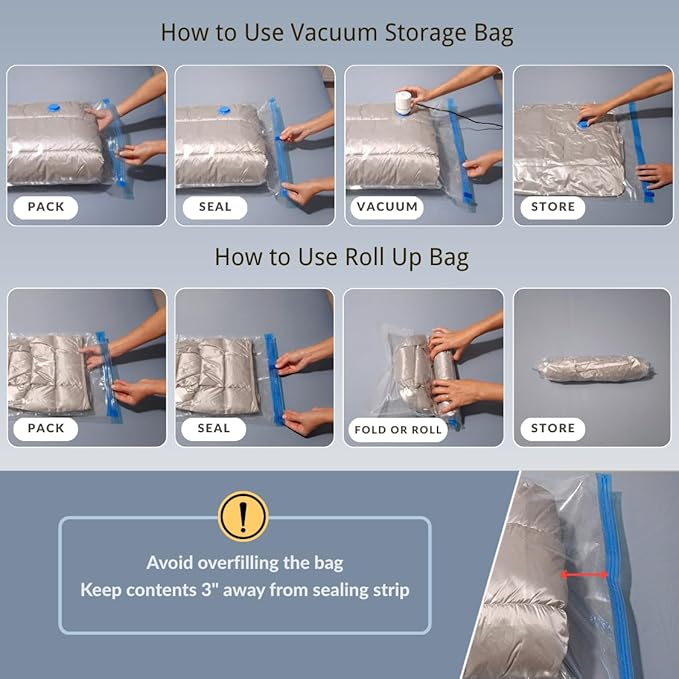 How to Use Vacuum Storage Bag

PACK

SEAL

VACUUM

STORE

How to Use Roll Up Bag

PACK

SEAL

FOLD OR ROLL

STORE

!

Avoid overfilling the bag
Keep contents 3" away from sealing strip